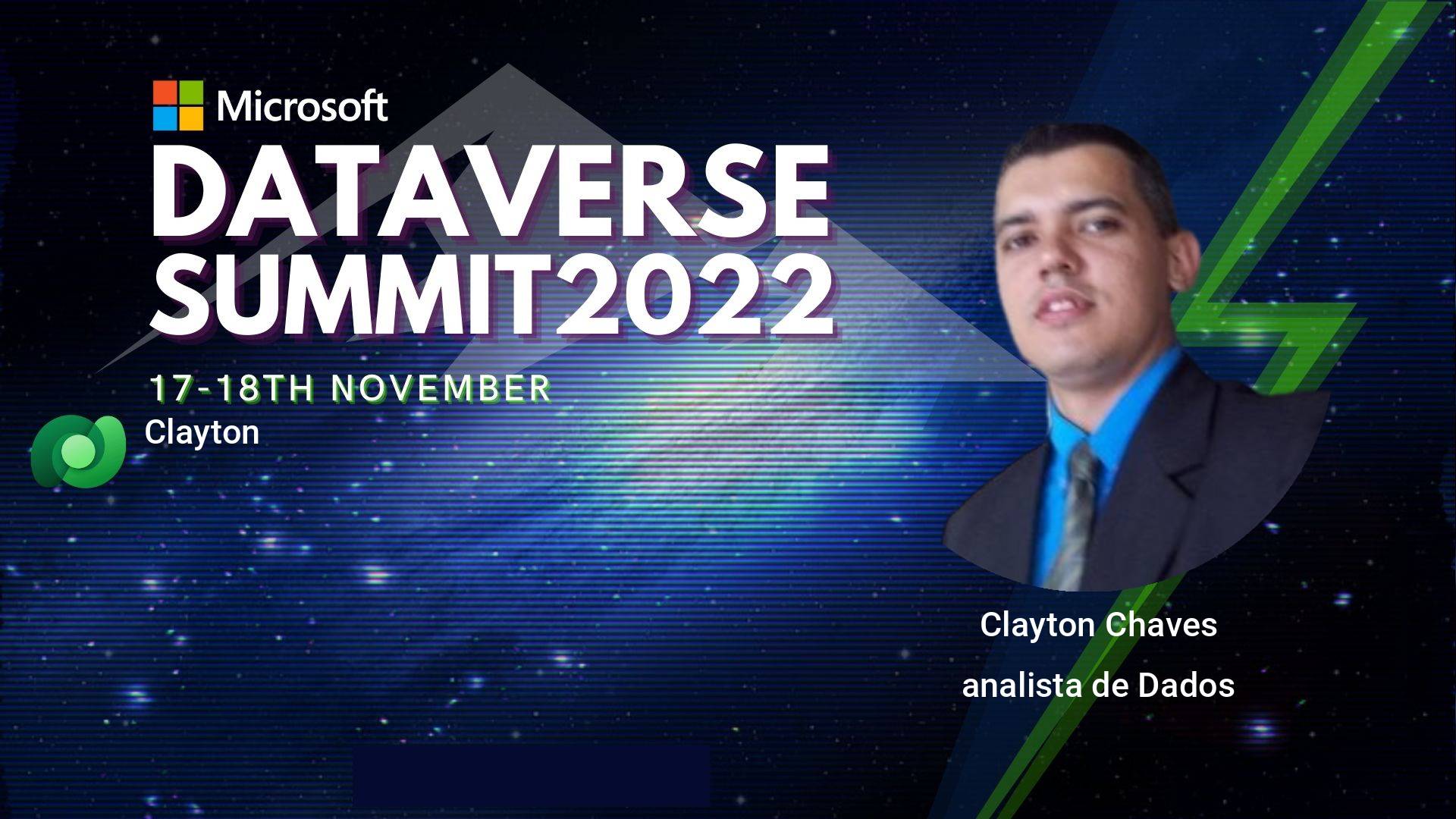 Microsoft
DATAVERSE SUMMIT2022

17-18TH NOVEMBER

Clayton

Clayton Chaves
analista de Dados